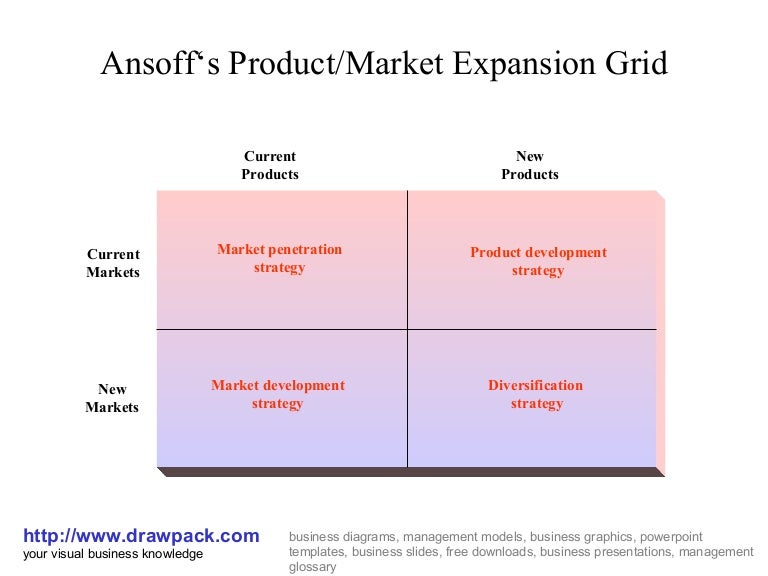 Ansoff‘s Product/Market Expansion Grid

|  | Current Products | New Products |
|---|---|---|
| Current Markets | Market penetration strategy | Product development strategy |
| New Markets | Market development strategy | Diversification strategy |

http://www.drawpack.com
your visual business knowledge

business diagrams, management models, business graphics, powerpoint templates, business slides, free downloads, business presentations, management glossary